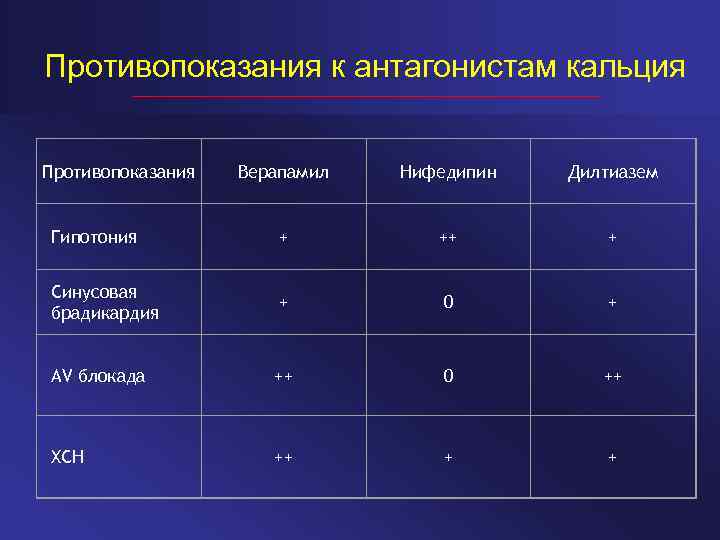 Противопоказания к антагонистам кальция

| Противопоказания | Верапамил | Нифедипин | Дилтиазем |
|---|---|---|---|
| Гипотония | + | ++ | + |
| Синусовая брадикардия | + | 0 | + |
| AV блокада | ++ | 0 | ++ |
| ХСН | ++ | + | + |